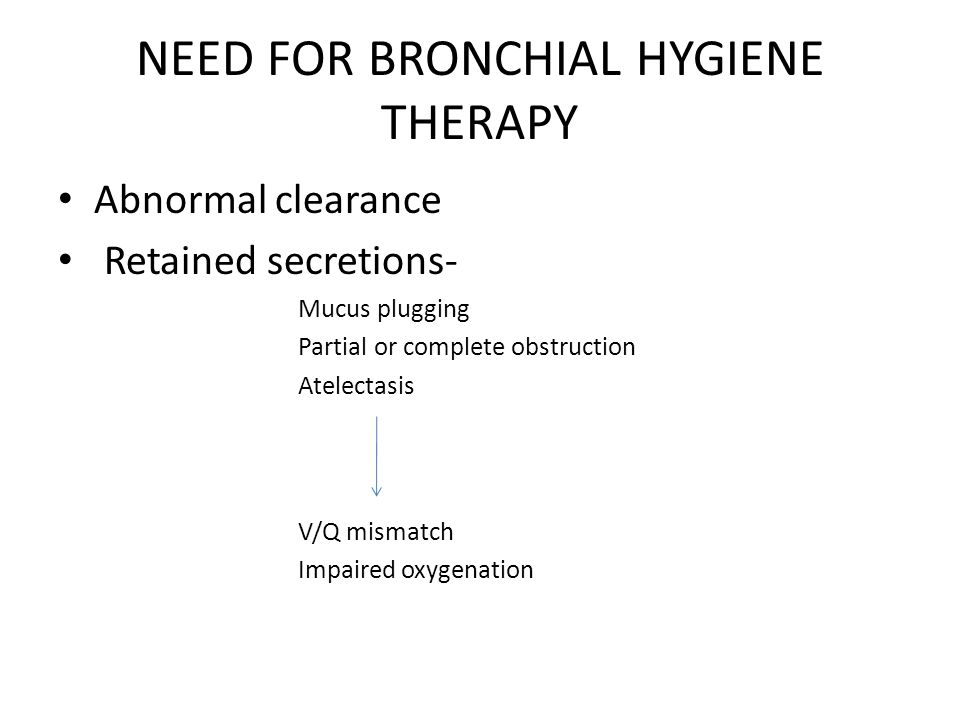 NEED FOR BRONCHIAL HYGIENE THERAPY

• Abnormal clearance
• Retained secretions-

Mucus plugging
Partial or complete obstruction
Atelectasis

V/Q mismatch
Impaired oxygenation